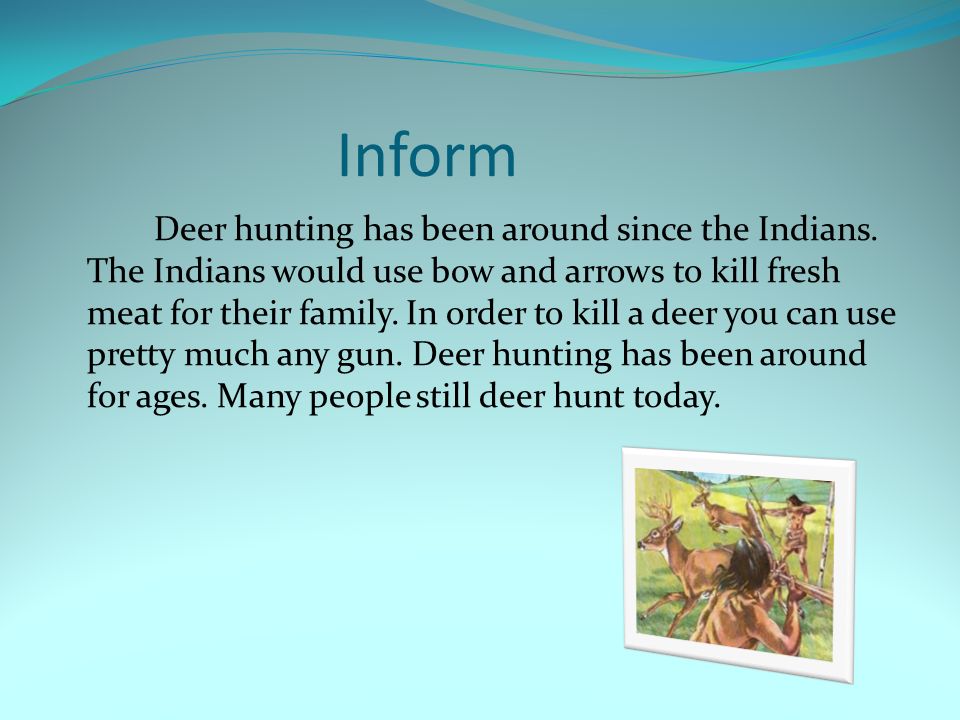 Inform

Deer hunting has been around since the Indians. The Indians would use bow and arrows to kill fresh meat for their family. In order to kill a deer you can use pretty much any gun. Deer hunting has been around for ages. Many people still deer hunt today.